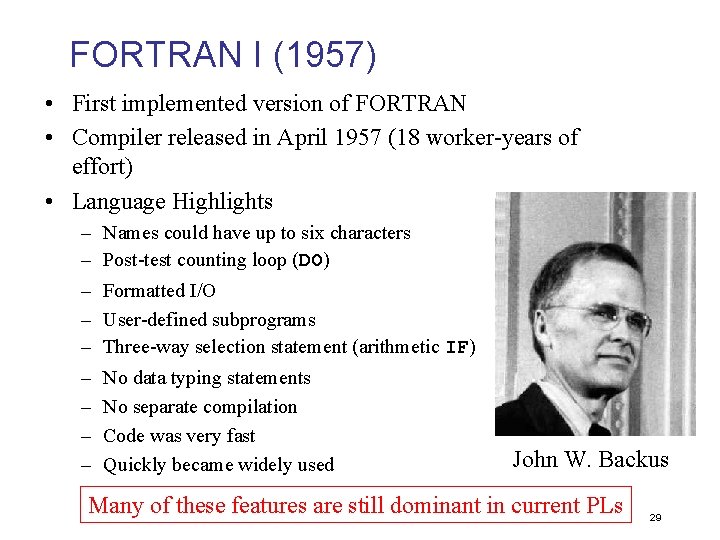 FORTRAN I (1957)

• First implemented version of FORTRAN
• Compiler released in April 1957 (18 worker-years of effort)
• Language Highlights
– Names could have up to six characters
– Post-test counting loop (DO)
– Formatted I/O
– User-defined subprograms
– Three-way selection statement (arithmetic IF)
– No data typing statements
– No separate compilation
– Code was very fast
– Quickly became widely used

John W. Backus

Many of these features are still dominant in current PLs

29